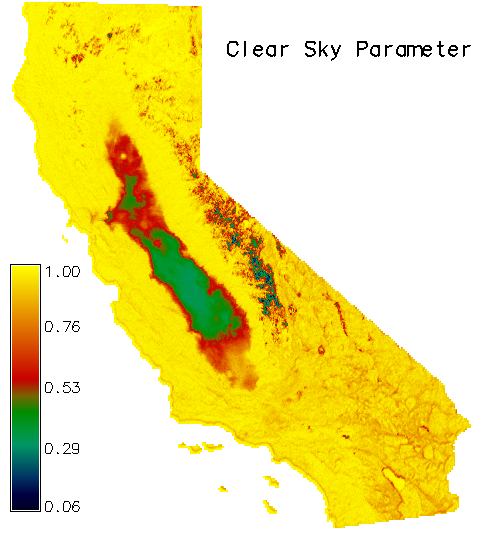 Clear Sky Parameter

1.00
0.76
0.53
0.29
0.06